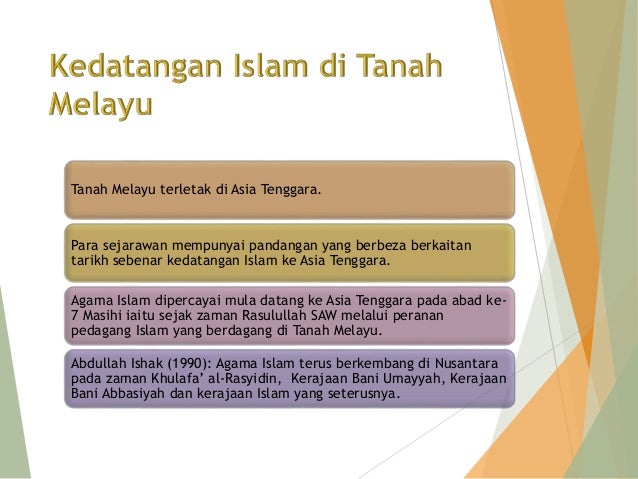 Kedatangan Islam di Tanah Melayu

Tanah Melayu terletak di Asia Tenggara.

Para sejarawan mempunyai pandangan yang berbeza berkaitan tarikh sebenar kedatangan Islam ke Asia Tenggara.

Agama Islam dipercayai mula datang ke Asia Tenggara pada abad ke-7 Masihi iaitu sejak zaman Rasulullah SAW melalui peranan pedagang Islam yang berdagang di Tanah Melayu.

Abdullah Ishak (1990): Agama Islam terus berkembang di Nusantara pada zaman Khulafa' al-Rasyidin, Kerajaan Bani Umayyah, Kerajaan Bani Abbasiyah dan kerajaan Islam yang seterusnya.